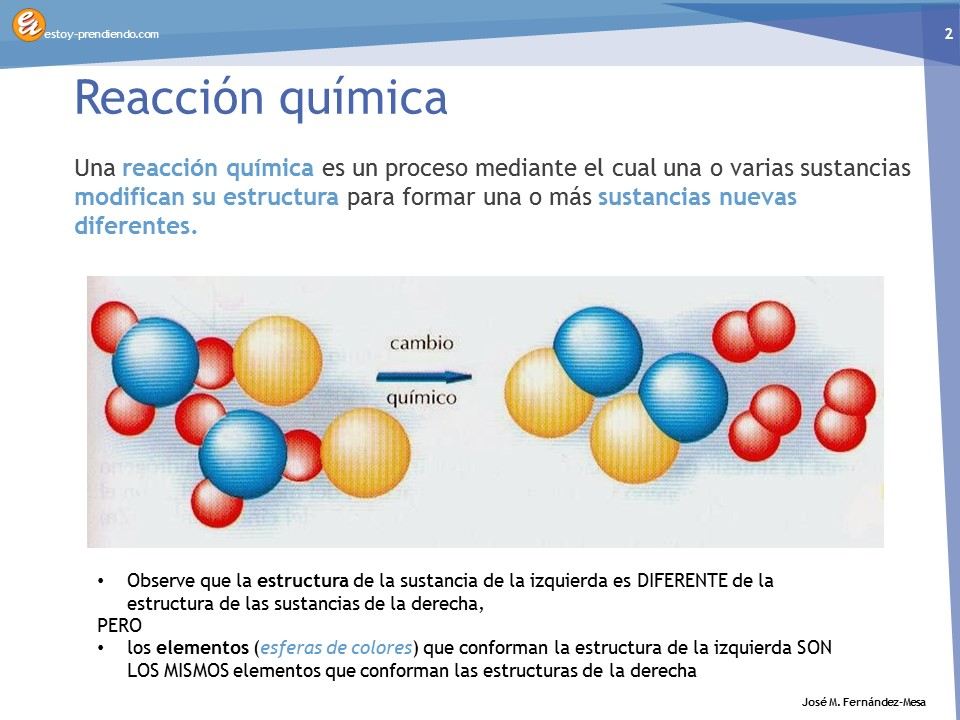 estoy-prendiendo.com

2

Reacción química

Una reacción química es un proceso mediante el cual una o varias sustancias modifican su estructura para formar una o más sustancias nuevas diferentes.

cambio

químico

• Observe que la estructura de la sustancia de la izquierda es DIFERENTE de la estructura de las sustancias de la derecha,

PERO

• los elementos (esferas de colores) que conforman la estructura de la izquierda SON LOS MISMOS elementos que conforman las estructuras de la derecha

José M. Fernández-Mesa